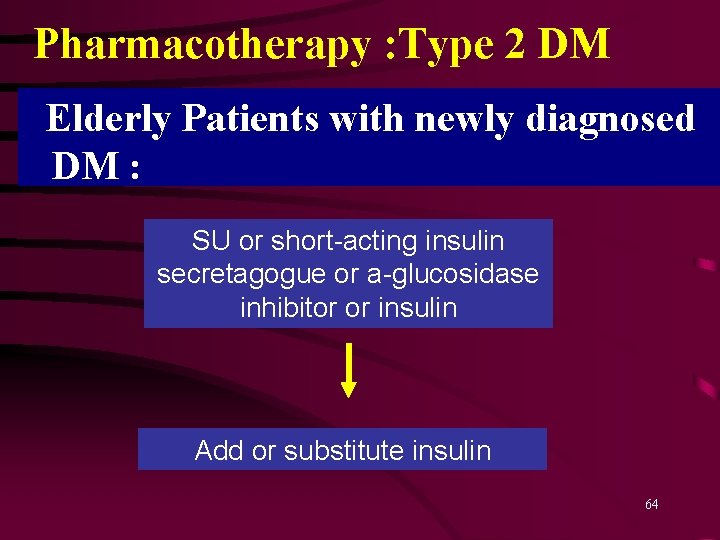 Pharmacotherapy :Type 2 DM

Elderly Patients with newly diagnosed DM :

SU or short-acting insulin secretagogue or a-glucosidase inhibitor or insulin

Add or substitute insulin

64